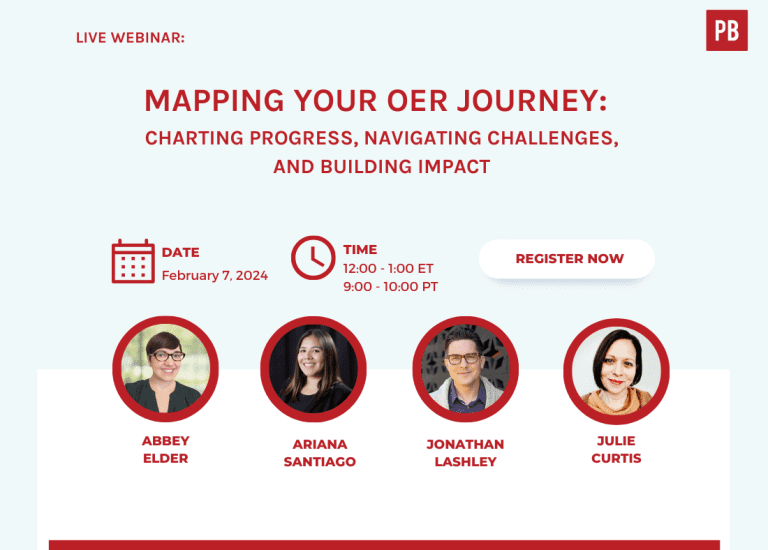 LIVE WEBINAR:

PB

MAPPING YOUR OER JOURNEY:
CHARTING PROGRESS, NAVIGATING CHALLENGES, AND BUILDING IMPACT

DATE
February 7, 2024

TIME
12:00 - 1:00 ET
9:00 - 10:00 PT

REGISTER NOW

ABBEY ELDER

ARIANA SANTIAGO

JONATHAN LASHLEY

JULIE CURTIS